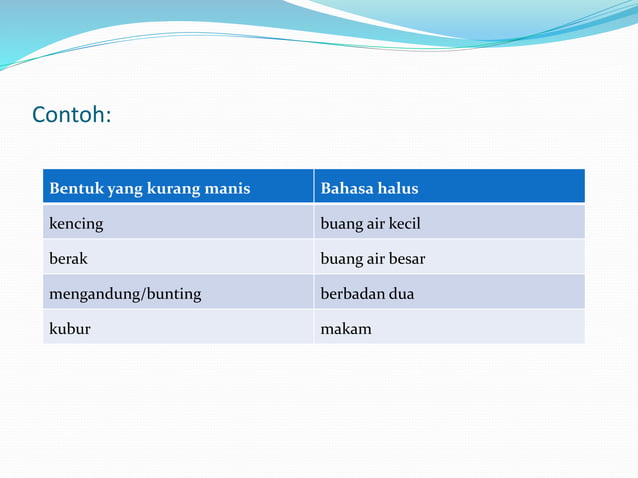 Contoh:

| Bentuk yang kurang manis | Bahasa halus |
|---|---|
| kencing | buang air kecil |
| berak | buang air besar |
| mengandung/bunting | berbadan dua |
| kubur | makam |